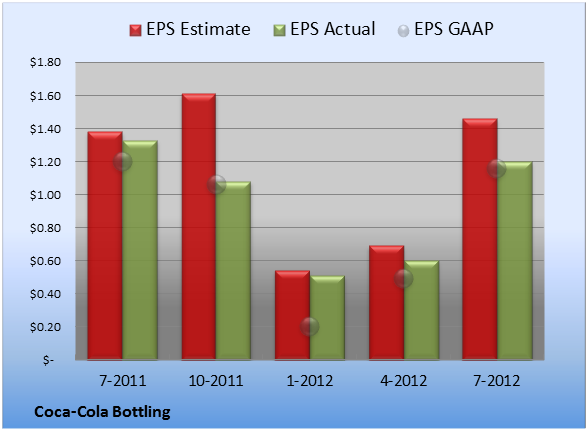 EPS Estimate EPS Actual EPS GAAP

$1.80
$1.60
$1.40
$1.20
$1.00
$0.80
$0.60
$0.40
$0.20
$-

7-2011 10-2011 1-2012 4-2012 7-2012

Coca-Cola Bottling